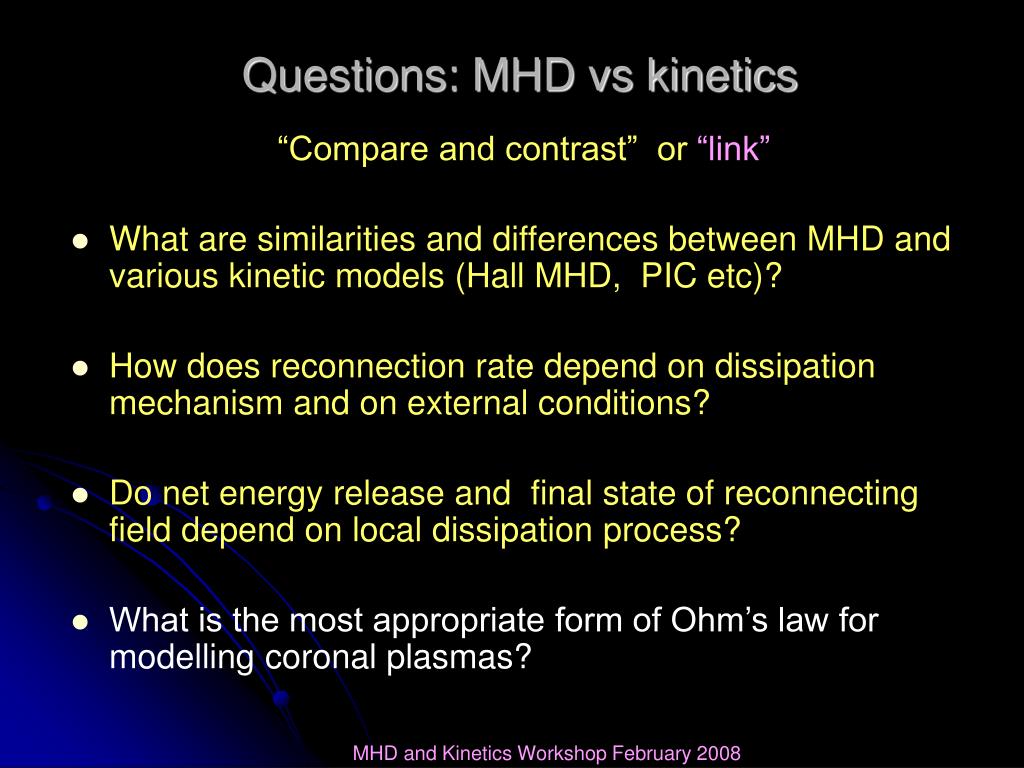 Questions: MHD vs kinetics

“Compare and contrast” or “link”

- What are similarities and differences between MHD and various kinetic models (Hall MHD, PIC etc)?
- How does reconnection rate depend on dissipation mechanism and on external conditions?
- Do net energy release and final state of reconnecting field depend on local dissipation process?
- What is the most appropriate form of Ohm’s law for modelling coronal plasmas?

MHD and Kinetics Workshop February 2008